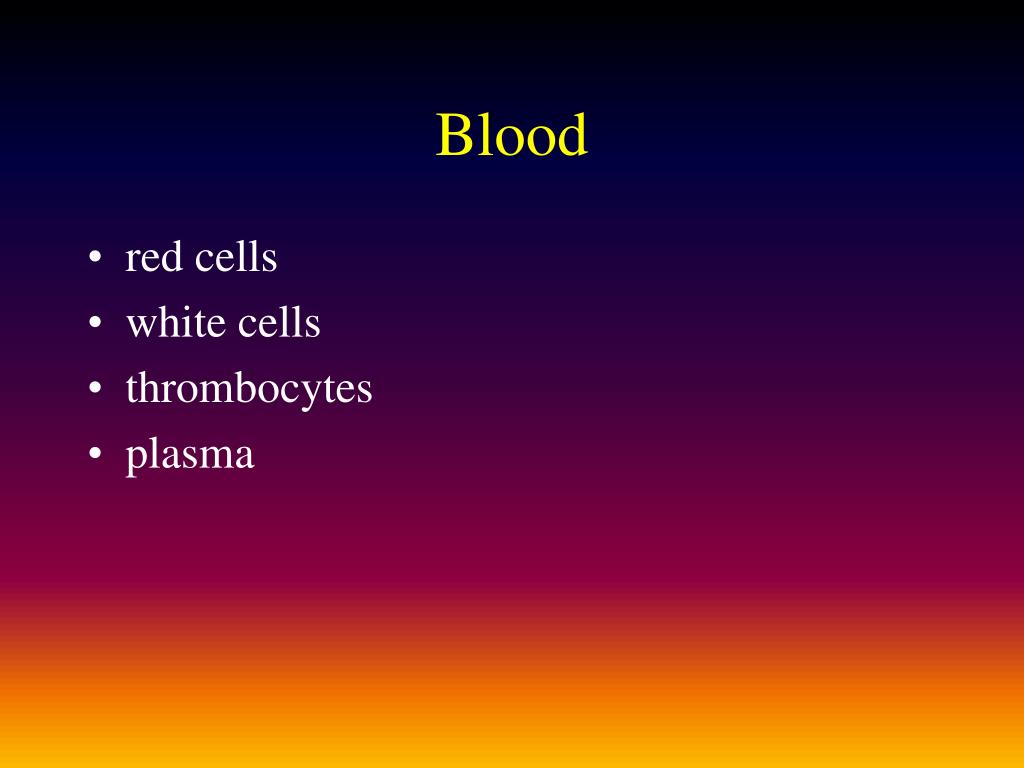 Blood

• red cells
• white cells
• thrombocytes
• plasma